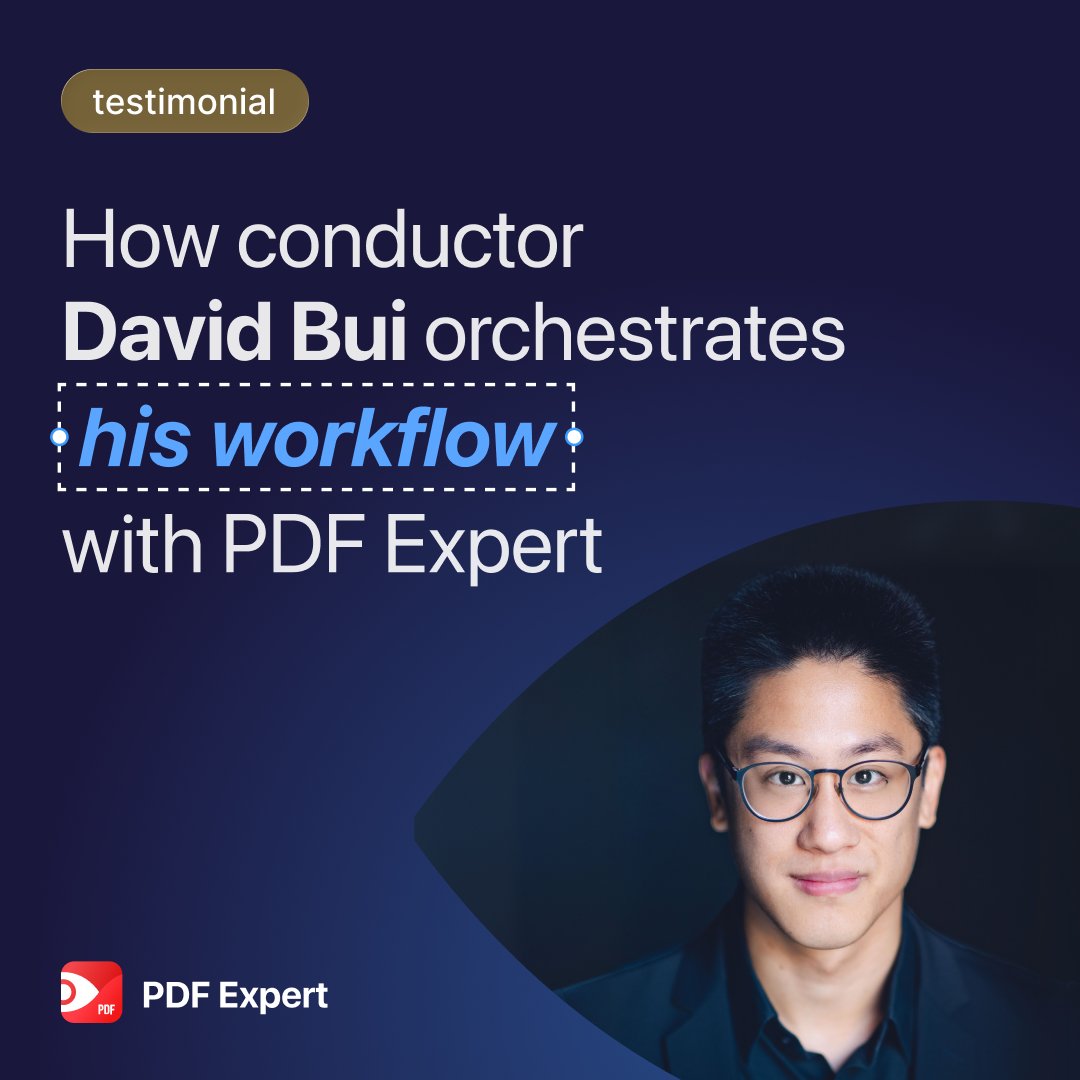 testimonial

How conductor David Bui orchestrates his workflow with PDF Expert

PDF

PDF Expert